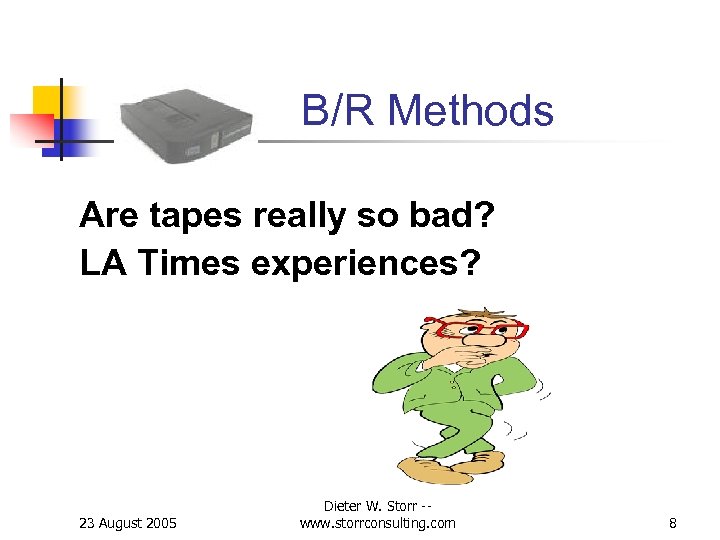 B/R Methods

Are tapes really so bad?
LA Times experiences?

23 August 2005

Dieter W. Storr -- www.storrconsulting.com

8